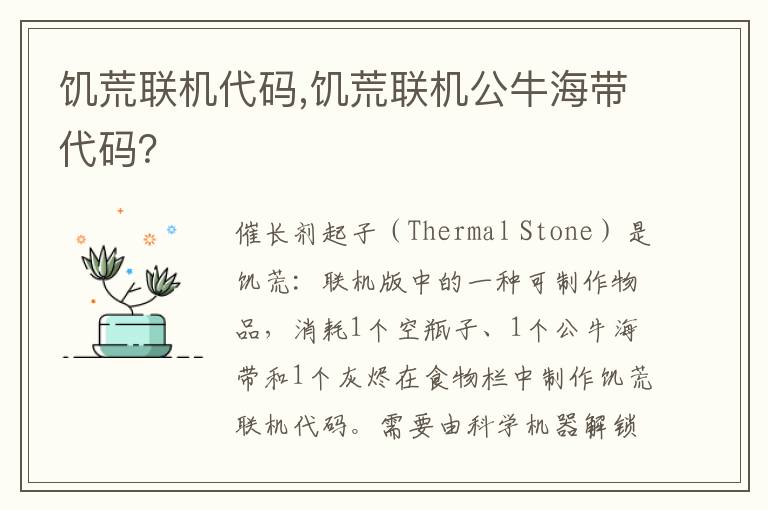 饥荒联机代码,饥荒联机公牛海带代码?

催长剂起子（Thermal Stone）是饥荒：联机版中的一种可制作物品，消耗1个空瓶子、1个公牛海带和1个灰烬在食物栏中制作饥荒联机代码。需要由科学机器解锁